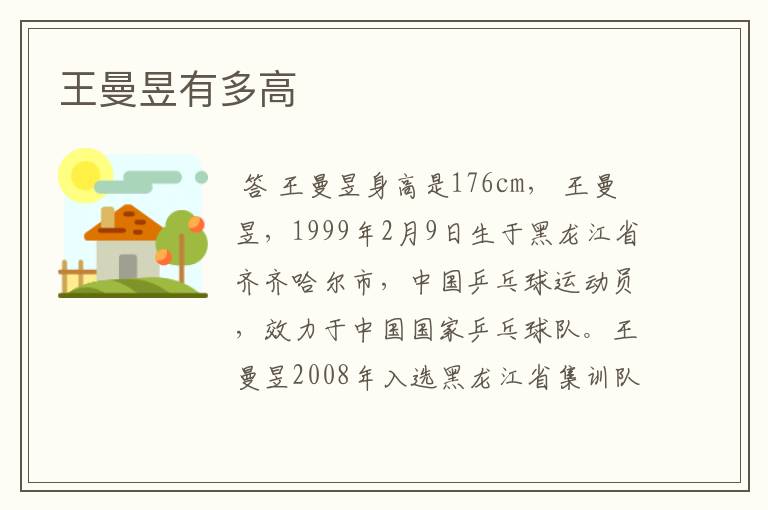 王曼昱有多高

答 王曼昱身高是176cm， 王曼昱，1999年2月9日生于黑龙江省齐齐哈尔市，中国乒乓球运动员，效力于中国国家乒乓球队。王曼昱2008年入选黑龙江省集训队